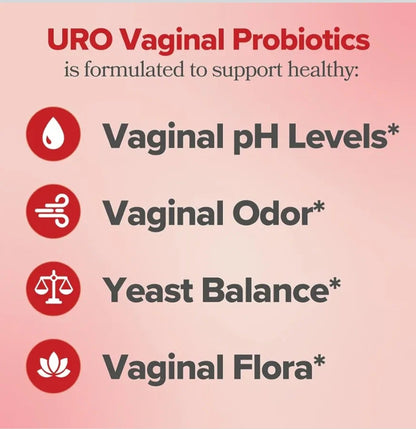 URO Vaginal Probiotics
is formulated to support healthy:

Vaginal pH Levels*

Vaginal Odor*

Yeast Balance*

Vaginal Flora*